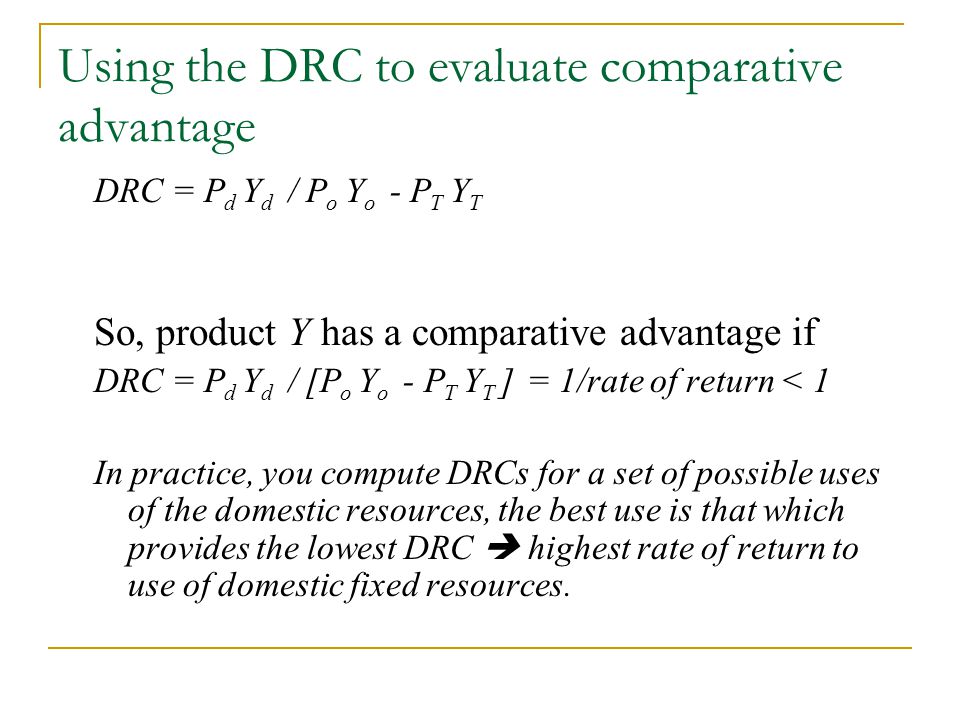 Using the DRC to evaluate comparative advantage

$DRC = P_d Y_d / P_o Y_o - P_T Y_T$

So, product $Y$ has a comparative advantage if

$DRC = P_d Y_d / [P_o Y_o - P_T Y_T] = 1/\text{rate of return} < 1$

In practice, you compute DRCs for a set of possible uses of the domestic resources, the best use is that which provides the lowest DRC ➔ highest rate of return to use of domestic fixed resources.